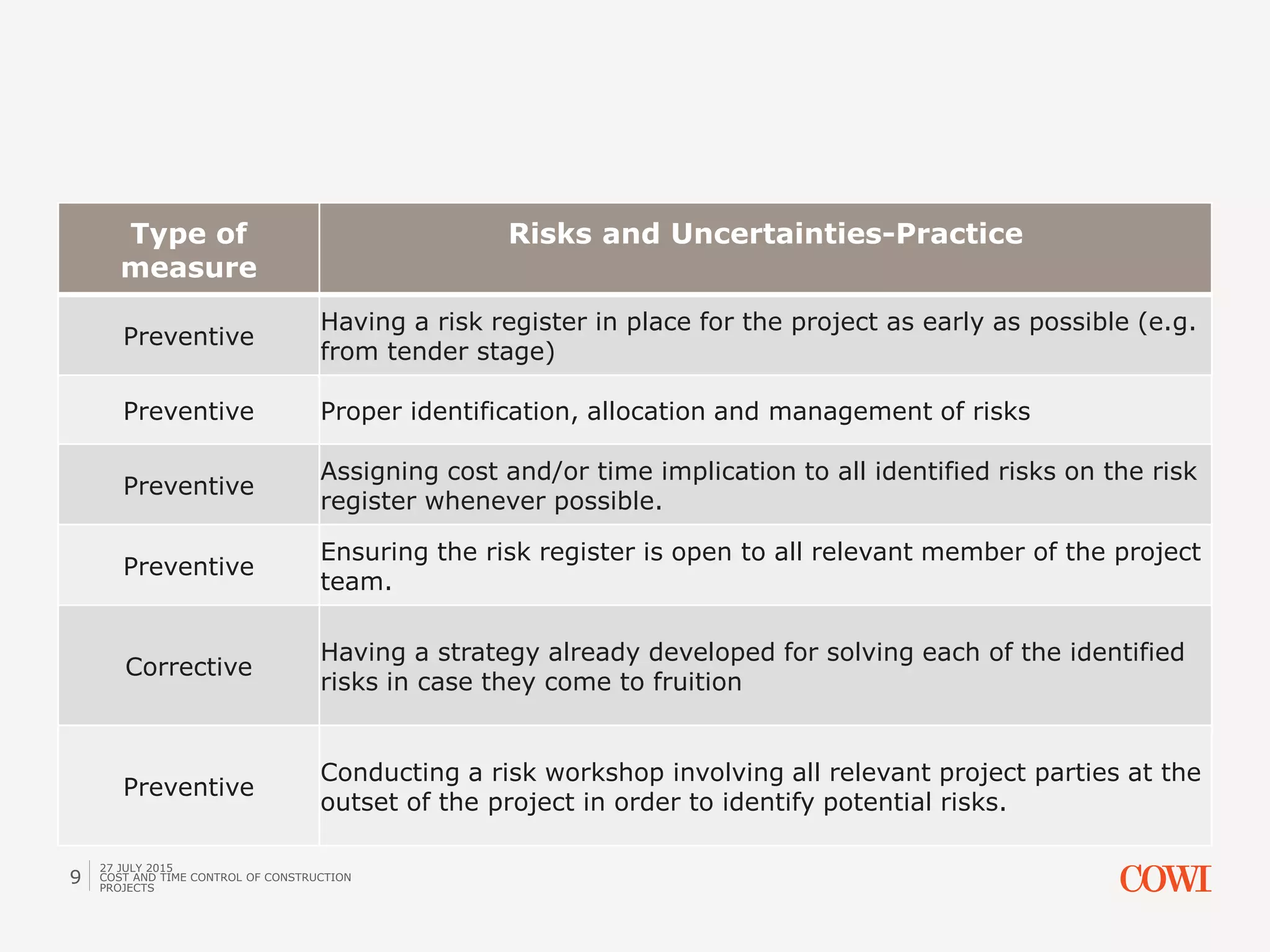 | Type of measure | Risks and Uncertainties-Practice |
|---|---|
| Preventive | Having a risk register in place for the project as early as possible (e.g. from tender stage) |
| Preventive | Proper identification, allocation and management of risks |
| Preventive | Assigning cost and/or time implication to all identified risks on the risk register whenever possible. |
| Preventive | Ensuring the risk register is open to all relevant member of the project team. |
| Corrective | Having a strategy already developed for solving each of the identified risks in case they come to fruition |
| Preventive | Conducting a risk workshop involving all relevant project parties at the outset of the project in order to identify potential risks. |

9
27 JULY 2015
COST AND TIME CONTROL OF CONSTRUCTION PROJECTS

COWI